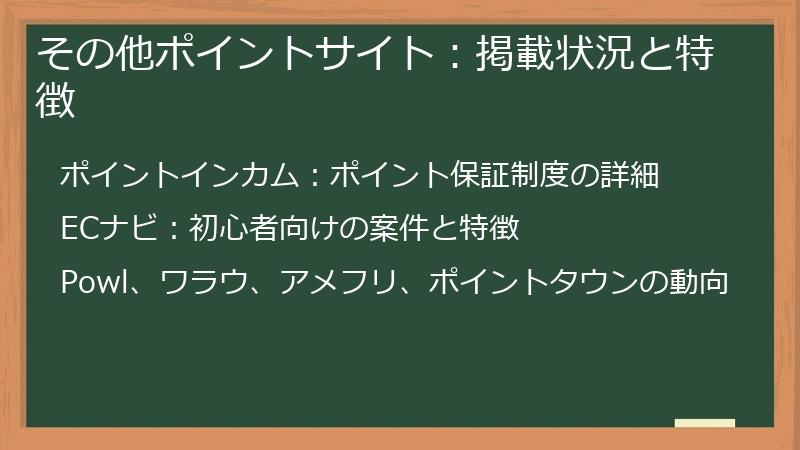 その他ポイントサイト：掲載状況と特徴

ポイントインカム：ポイント保証制度の詳細

ECナビ：初心者向けの案件と特徴

Powl、ワラウ、アメフリ、ポイントタウンの動向